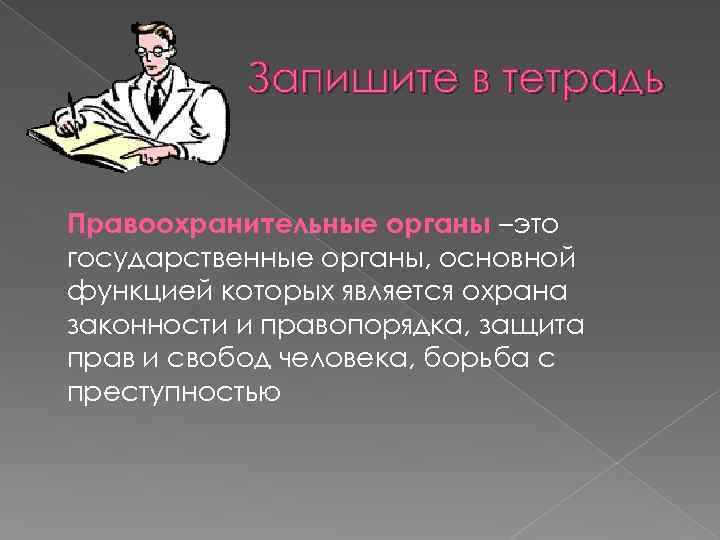 Запишите в тетрадь

Правоохранительные органы –это государственные органы, основной функцией которых является охрана законности и правопорядка, защита прав и свобод человека, борьба с преступностью